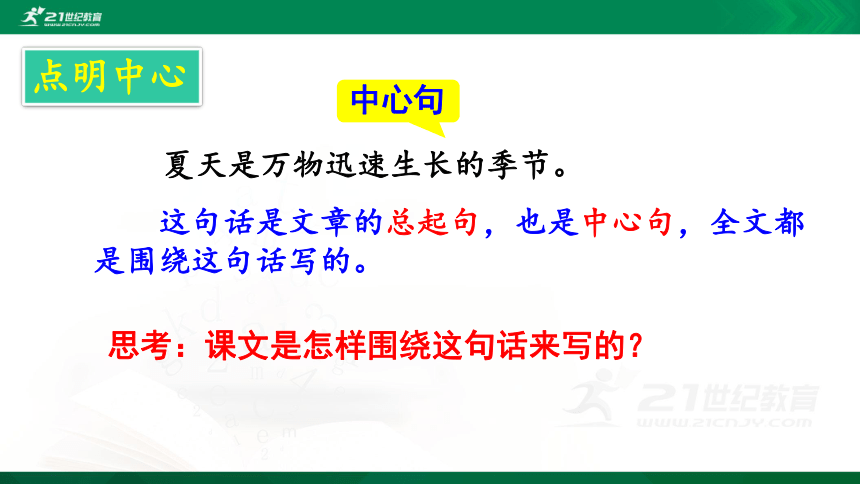 21世纪教育
WWW.21CNJY.COM

点明中心

中心句

夏天是万物迅速生长的季节。

这句话是文章的总起句，也是中心句，全文都是围绕这句话写的。

思考：课文是怎样围绕这句话来写的？

21世纪教育
WWW.21CNJY.COM